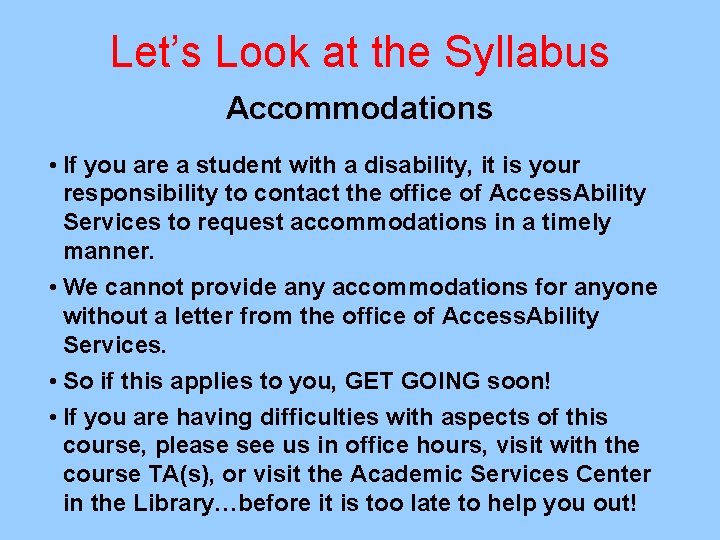 Let's Look at the Syllabus

Accommodations

• If you are a student with a disability, it is your responsibility to contact the office of AccessAbility Services to request accommodations in a timely manner.

• We cannot provide any accommodations for anyone without a letter from the office of AccessAbility Services.

• So if this applies to you, GET GOING soon!

• If you are having difficulties with aspects of this course, please see us in office hours, visit with the course TA(s), or visit the Academic Services Center in the Library…before it is too late to help you out!